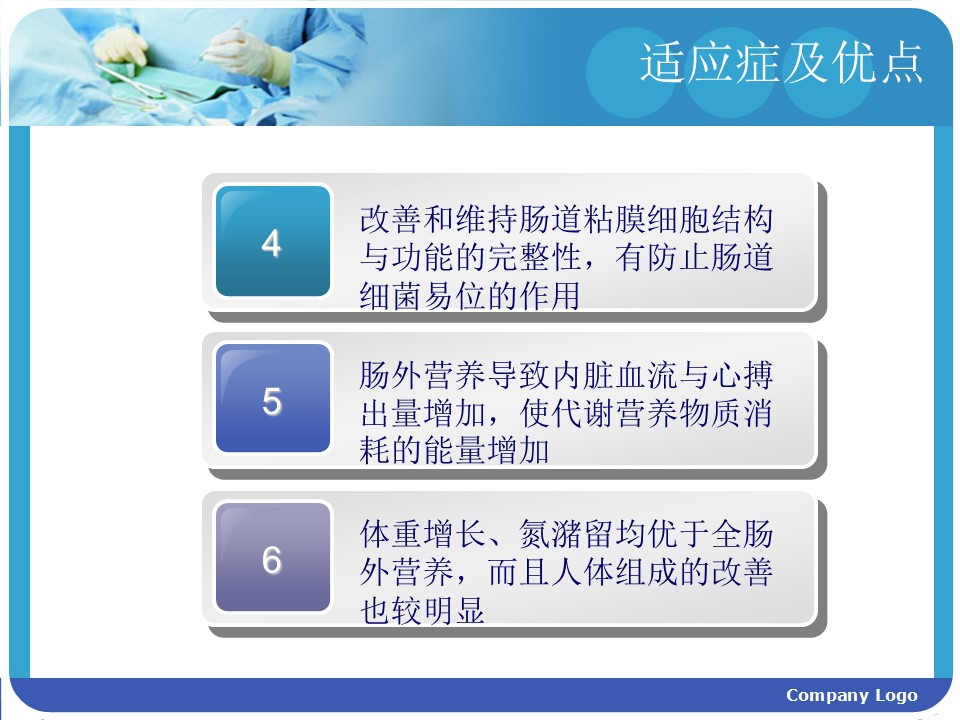 适应症及优点

4

改善和维持肠道粘膜细胞结构与功能的完整性，有防止肠道细菌易位的作用

5

肠外营养导致内脏血流与心搏出量增加，使代谢营养物质消耗的能量增加

6

体重增长、氮潴留均优于全肠外营养，而且人体组成的改善也较明显

Company Logo